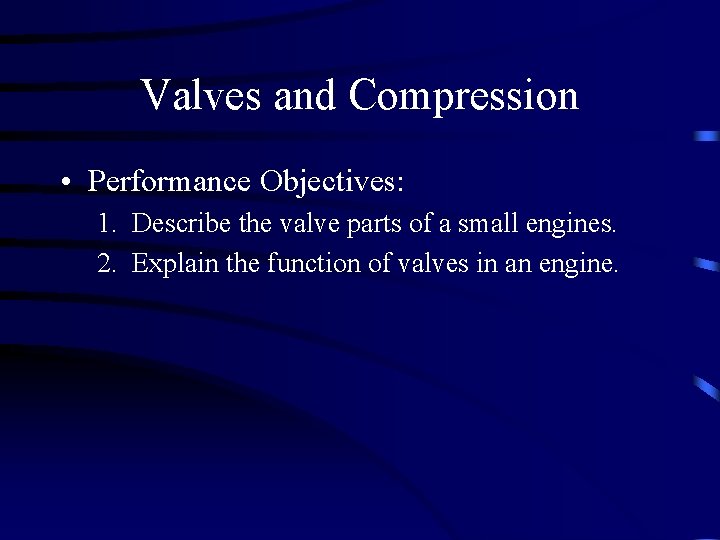 Valves and Compression

• Performance Objectives:

1. Describe the valve parts of a small engines.
2. Explain the function of valves in an engine.